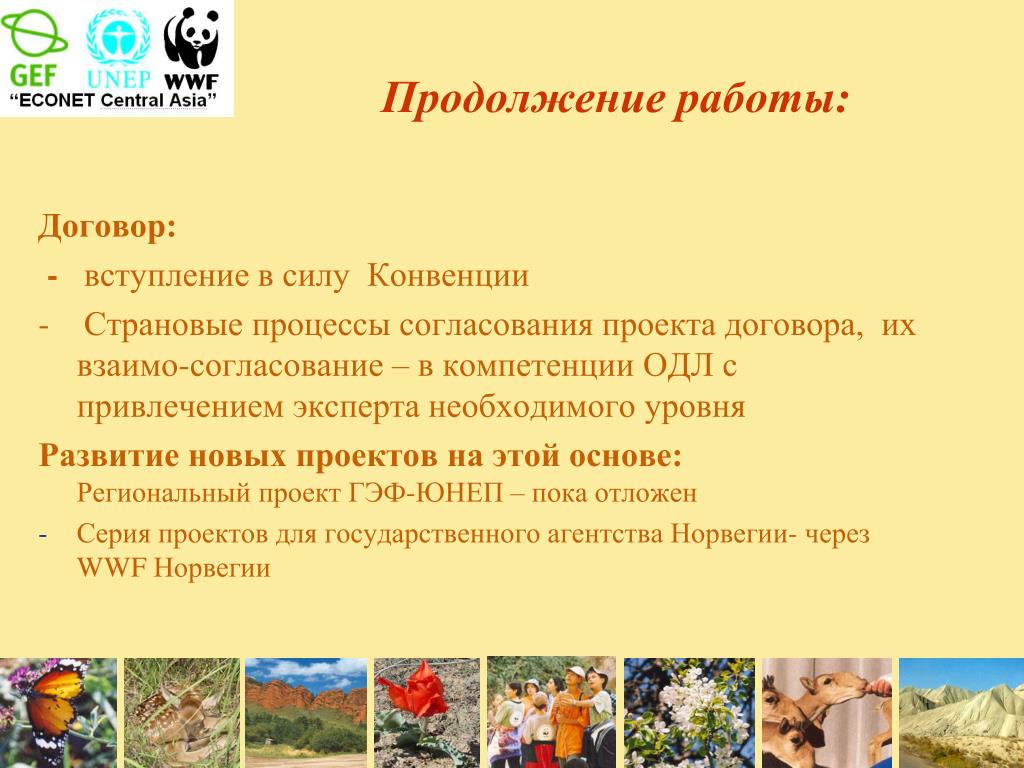 GEF UNEP WWF
“ECONET Central Asia”

Продолжение работы:

Договор:

- вступление в силу Конвенции

- Страновые процессы согласования проекта договора, их взаимо-согласование – в компетенции ОДЛ с привлечением эксперта необходимого уровня

Развитие новых проектов на этой основе:
Региональный проект ГЭФ-ЮНЕП – пока отложен

- Серия проектов для государственного агентства Норвегии- через WWF Норвегии